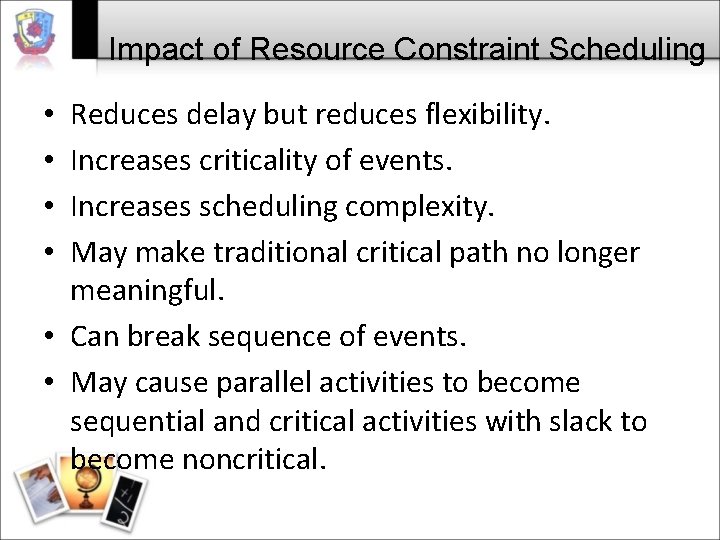 Impact of Resource Constraint Scheduling

• Reduces delay but reduces flexibility.
• Increases criticality of events.
• Increases scheduling complexity.
• May make traditional critical path no longer meaningful.
• Can break sequence of events.
• May cause parallel activities to become sequential and critical activities with slack to become noncritical.